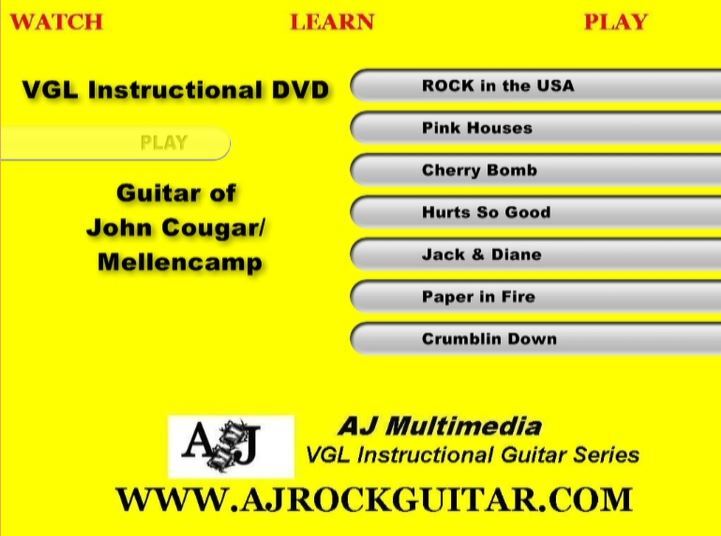 WATCH LEARN PLAY

VGL Instructional DVD

PLAY

Guitar of John Cougar/ Mellencamp

ROCK in the USA

Pink Houses

Cherry Bomb

Hurts So Good

Jack & Diane

Paper in Fire

Crumblin Down

AJ

AJ Multimedia
VGL Instructional Guitar Series

WWW.AJROCKGUITAR.COM